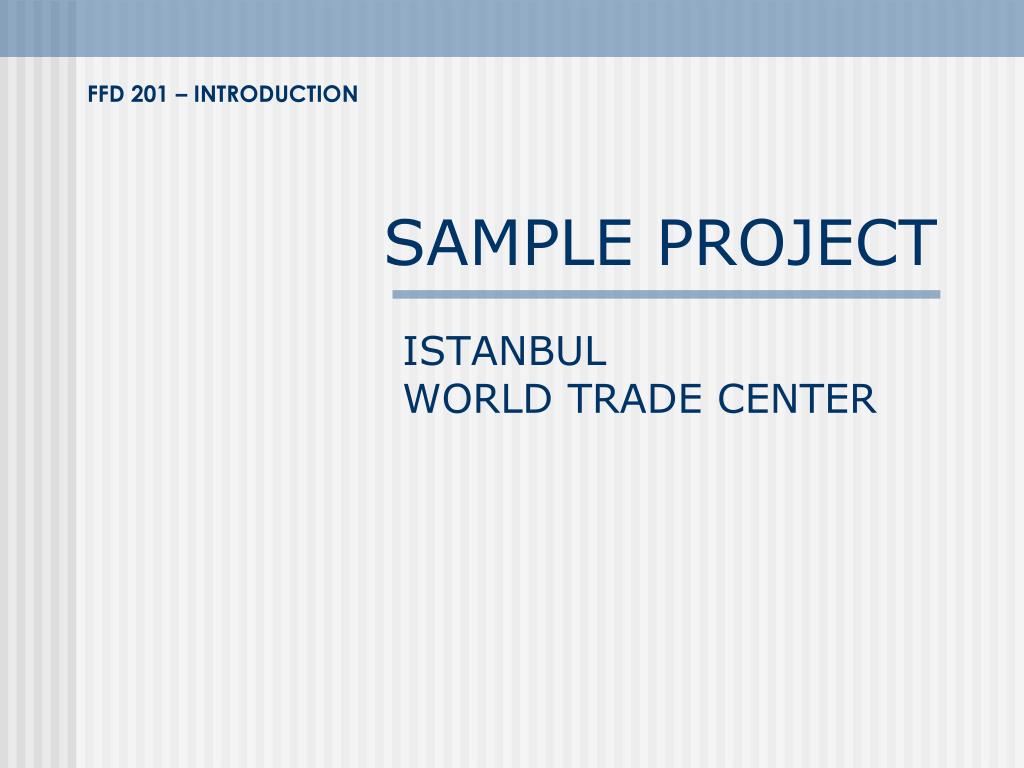 FFD 201 – INTRODUCTION

SAMPLE PROJECT

ISTANBUL
WORLD TRADE CENTER